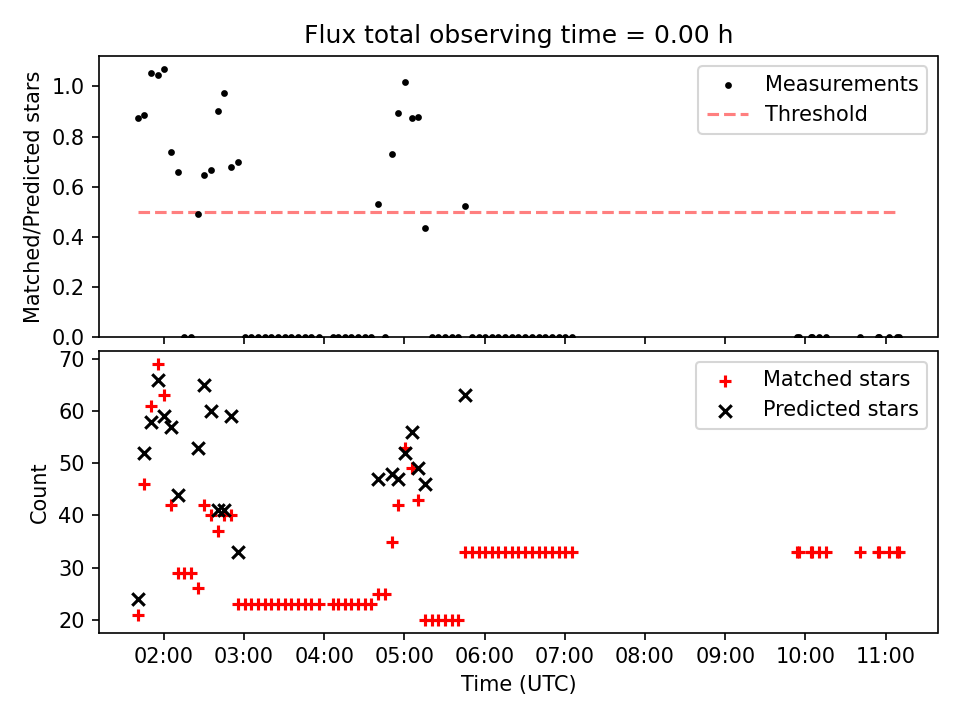 Flux total observing time = 0.00 h

Matched/Predicted stars

1.0
0.8
0.6
0.4
0.2
0.0

Measurements
Threshold

Count

70
60
50
40
30
20

Matched stars
Predicted stars

02:00 03:00 04:00 05:00 06:00 07:00 08:00 09:00 10:00 11:00

Time (UTC)